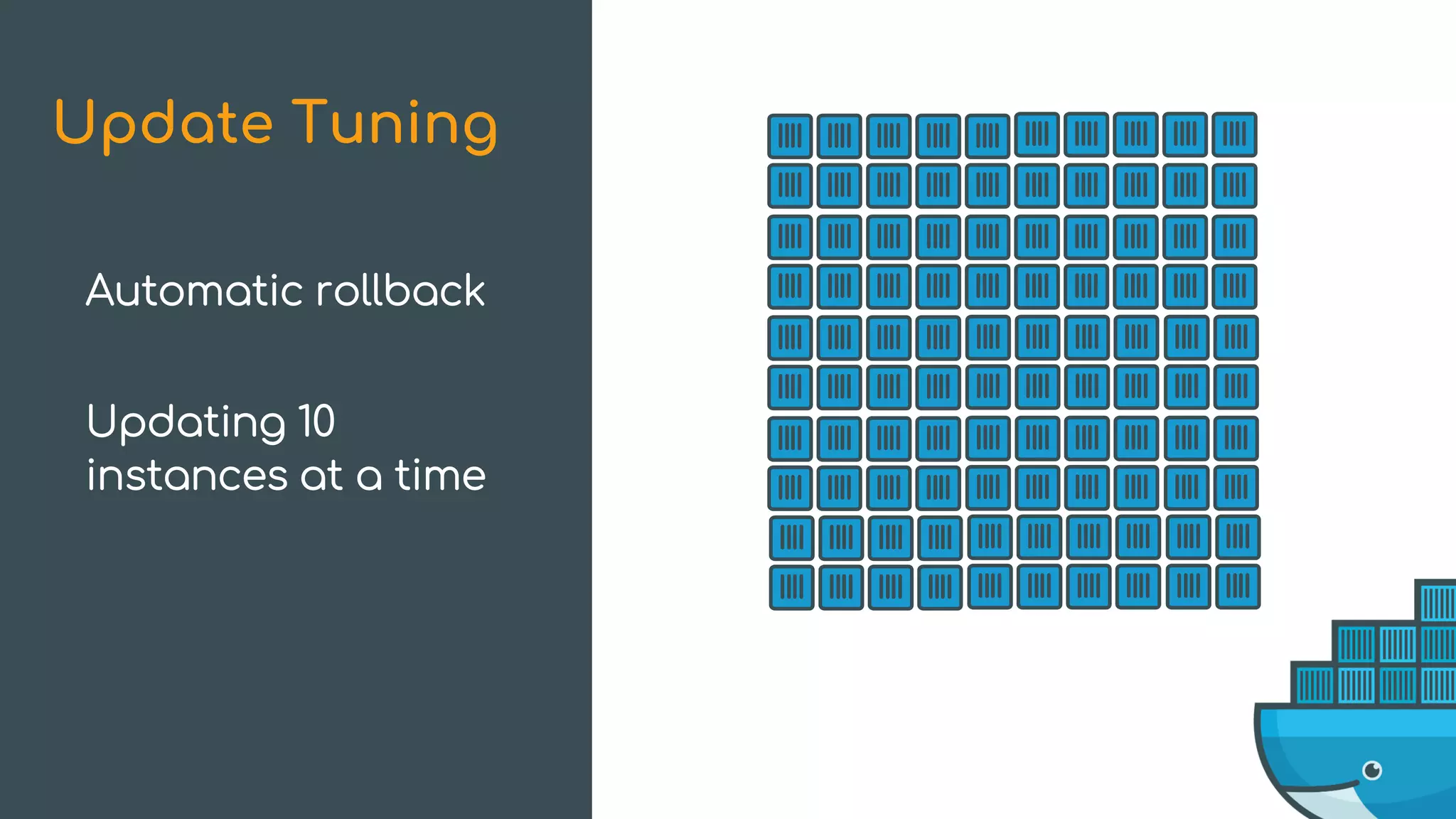 Update Tuning

Automatic rollback

Updating 10 instances at a time